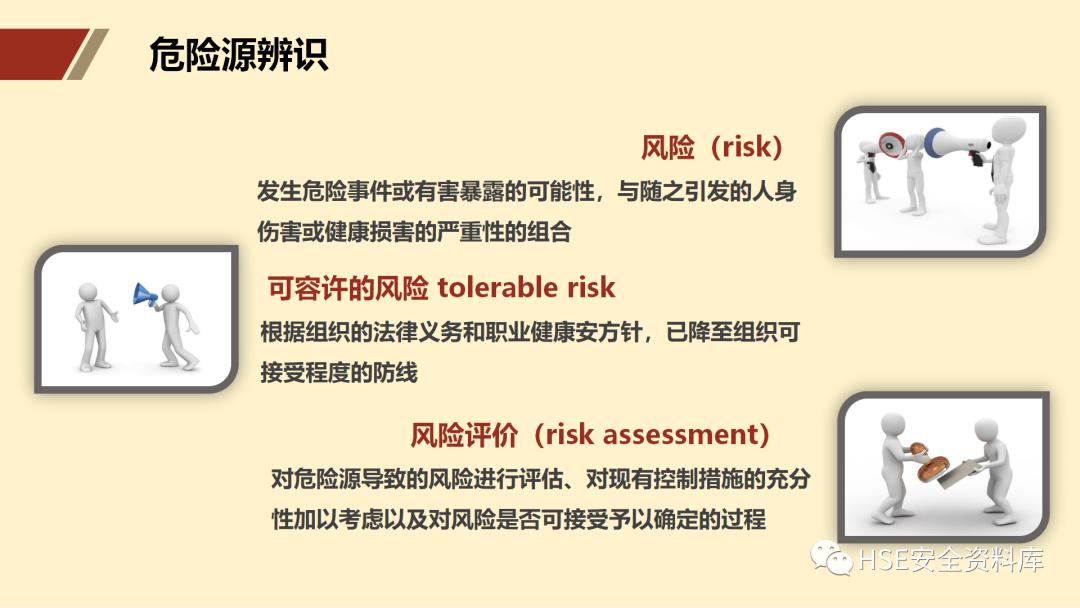 危险源辨识

风险（risk）

发生危险事件或有害暴露的可能性，与随之引发的人身伤害或健康损害的严重性的组合

可容许的风险 tolerable risk

根据组织的法律义务和职业健康安方针，已降至组织可接受程度的防线

风险评价（risk assessment）

对危险源导致的风险进行评估、对现有控制措施的充分性加以考虑以及对风险是否可接受予以确定的过程

HSE安全资料库